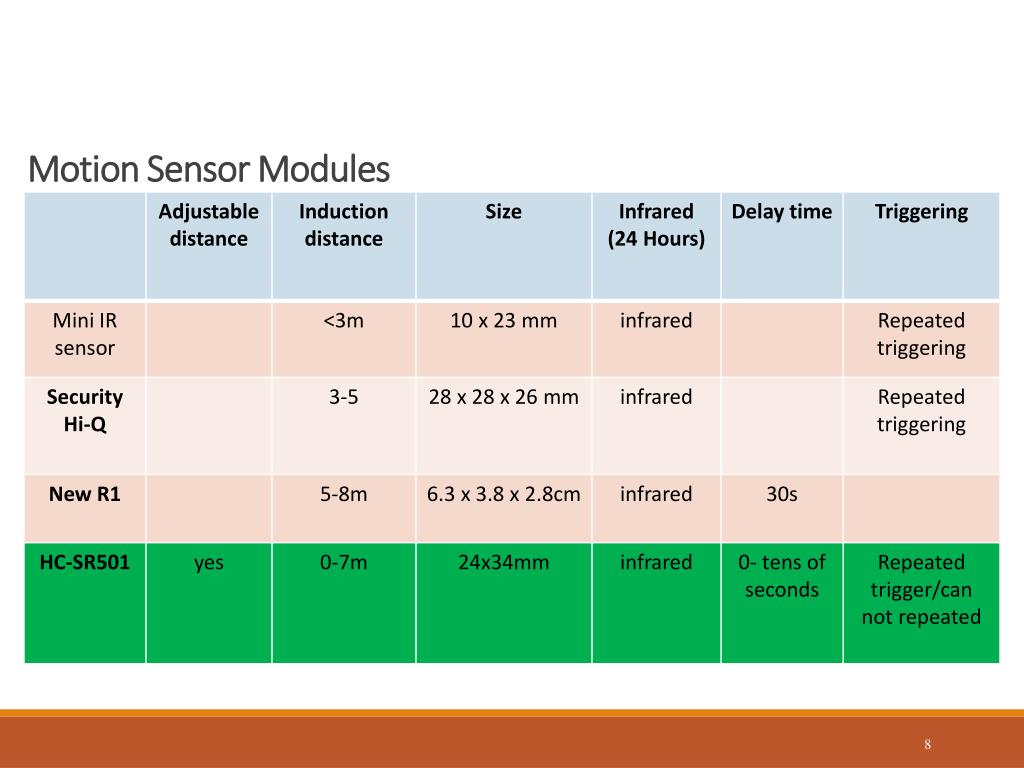 Motion Sensor Modules

|  | Adjustable distance | Induction distance | Size | Infrared (24 Hours) | Delay time | Triggering |
|---|---|---|---|---|---|---|
| Mini IR sensor |  | <3m | 10 x 23 mm | infrared |  | Repeated triggering |
| Security Hi-Q |  | 3-5 | 28 x 28 x 26 mm | infrared |  | Repeated triggering |
| New R1 |  | 5-8m | 6.3 x 3.8 x 2.8cm | infrared | 30s |  |
| HC-SR501 | yes | 0-7m | 24x34mm | infrared | 0- tens of seconds | Repeated trigger/can not repeated |

8